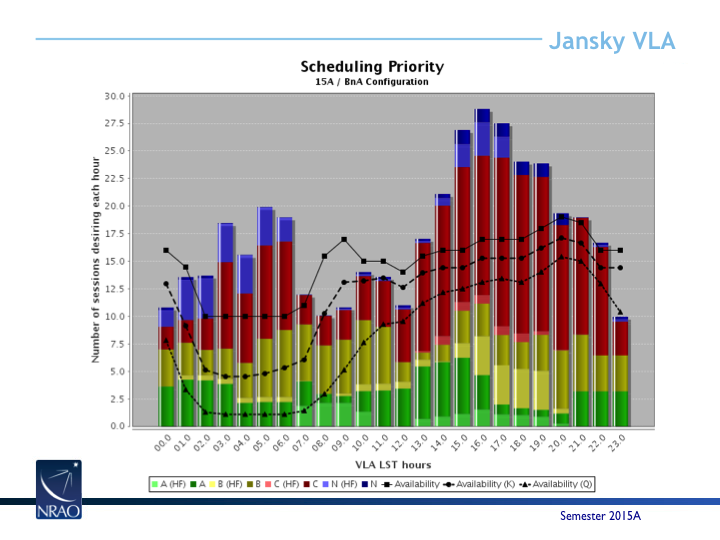 Jansky VLA

Scheduling Priority
15A / BnA Configuration

Number of sessions desiring each hour

30.0
27.5
25.0
22.5
20.0
17.5
15.0
12.5
10.0
7.5
5.0
2.5
0.0

00.0 01.0 02.0 03.0 04.0 05.0 06.0 07.0 08.0 09.0 10.0 11.0 12.0 13.0 14.0 15.0 16.0 17.0 18.0 19.0 20.0 21.0 22.0 23.0

VLA LST hours

A (HF) A B (HF) B C (HF) C N (HF) N Availability Availability (K) Availability (Q)

NRAO

Semester 2015A